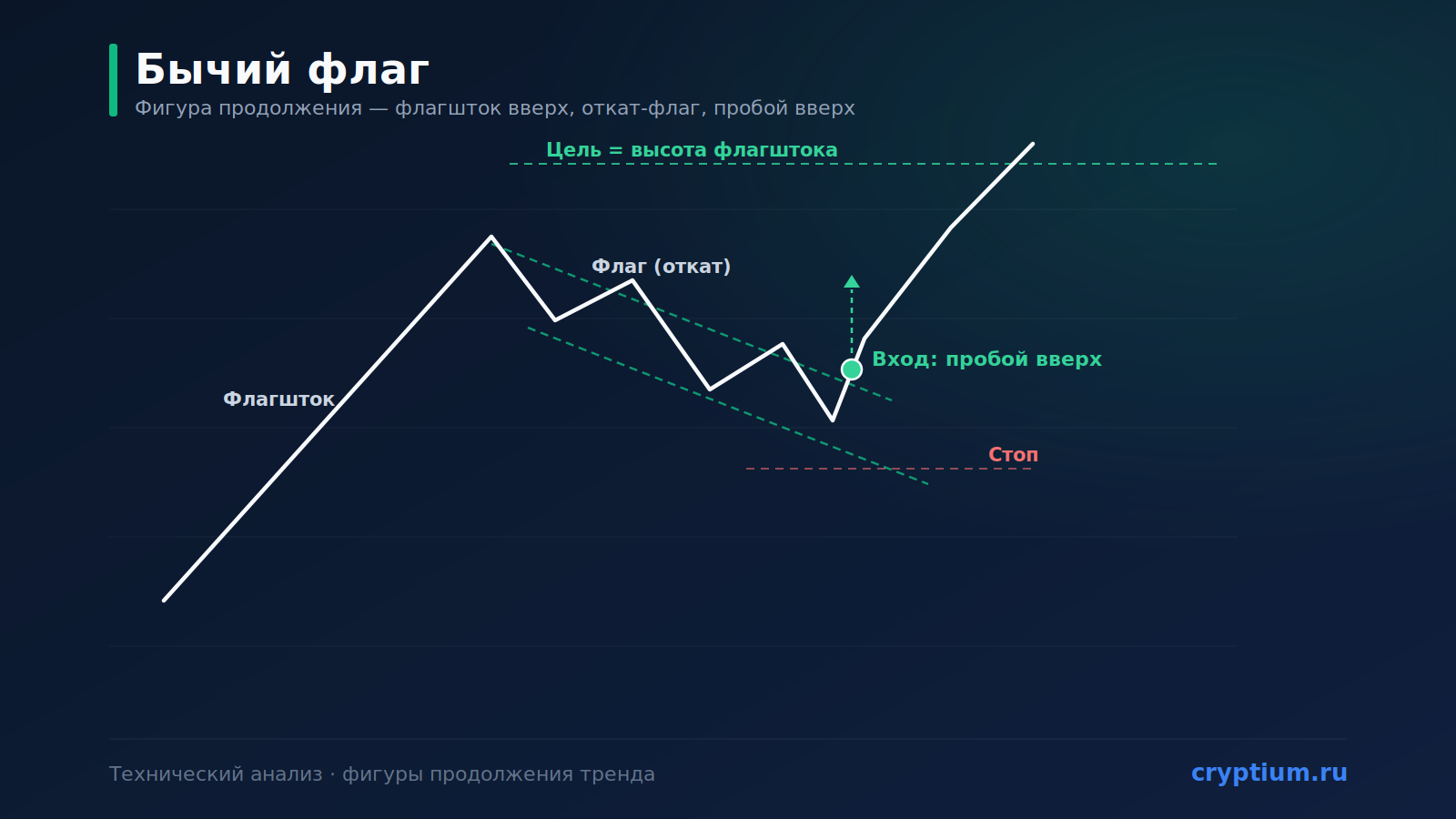 Бычий флаг
Фигура продолжения — флагшток вверх, откат-флаг, пробой вверх

Цель = высота флагштока

Флаг (откат)

Вход: пробой вверх

Флагшток

Стоп

Технический анализ · фигуры продолжения тренда

cryptium.ru